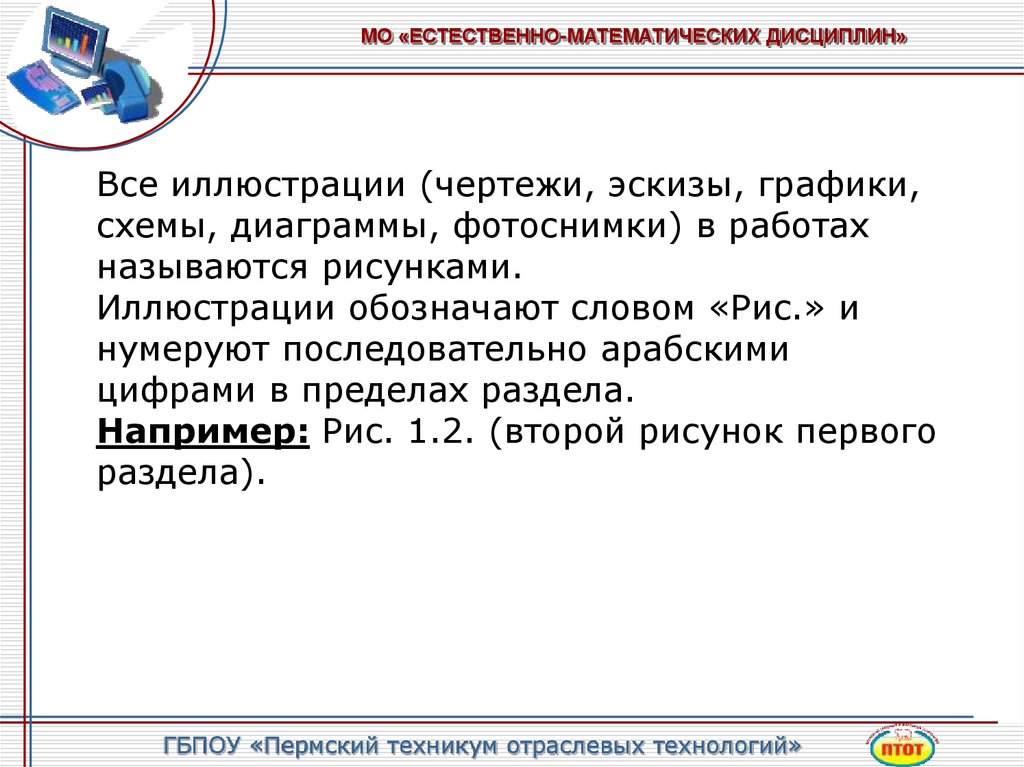 МО «ЕСТЕСТВЕННО-МАТЕМАТИЧЕСКИХ ДИСЦИПЛИН»

Все иллюстрации (чертежи, эскизы, графики, схемы, диаграммы, фотоснимки) в работах называются рисунками.
Иллюстрации обозначают словом «Рис.» и нумеруют последовательно арабскими цифрами в пределах раздела.
Например: Рис. 1.2. (второй рисунок первого раздела).

ГБПОУ «Пермский техникум отраслевых технологий»

ПТОТ